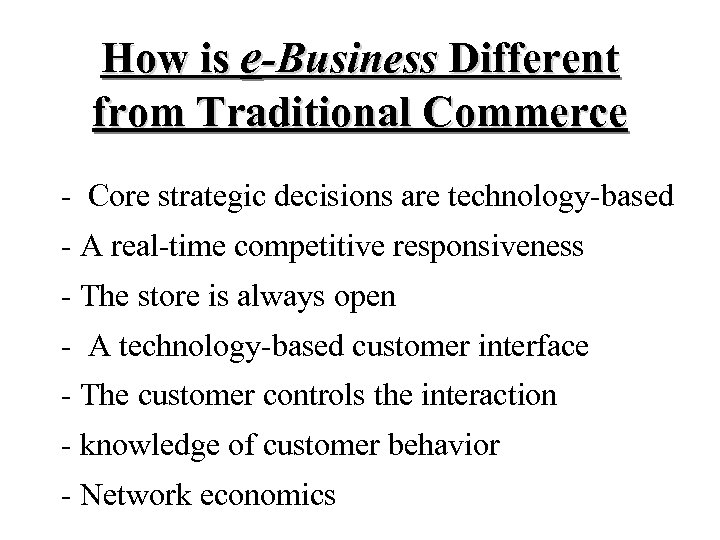 How is e-Business Different from Traditional Commerce

- Core strategic decisions are technology-based
- A real-time competitive responsiveness
- The store is always open
- A technology-based customer interface
- The customer controls the interaction
- knowledge of customer behavior
- Network economics